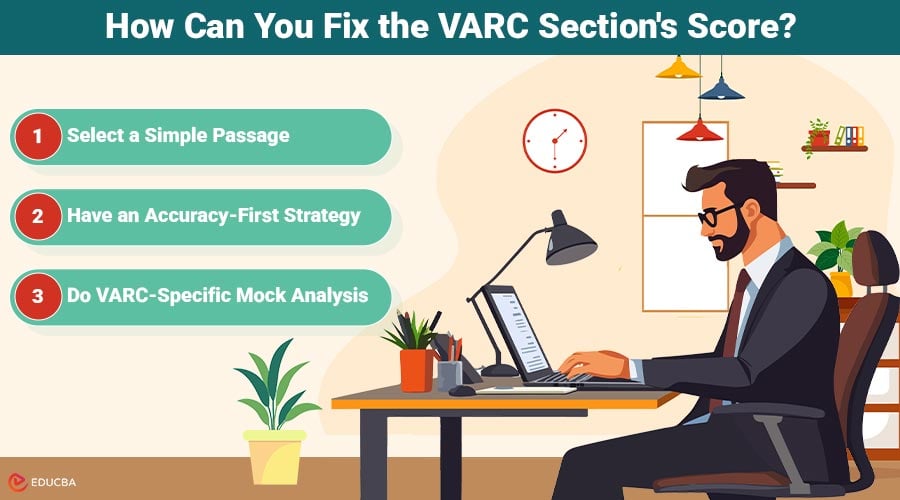 How Can You Fix the VARC Section's Score?

1 Select a Simple Passage

2 Have an Accuracy-First Strategy

3 Do VARC-Specific Mock Analysis

EDUCBA